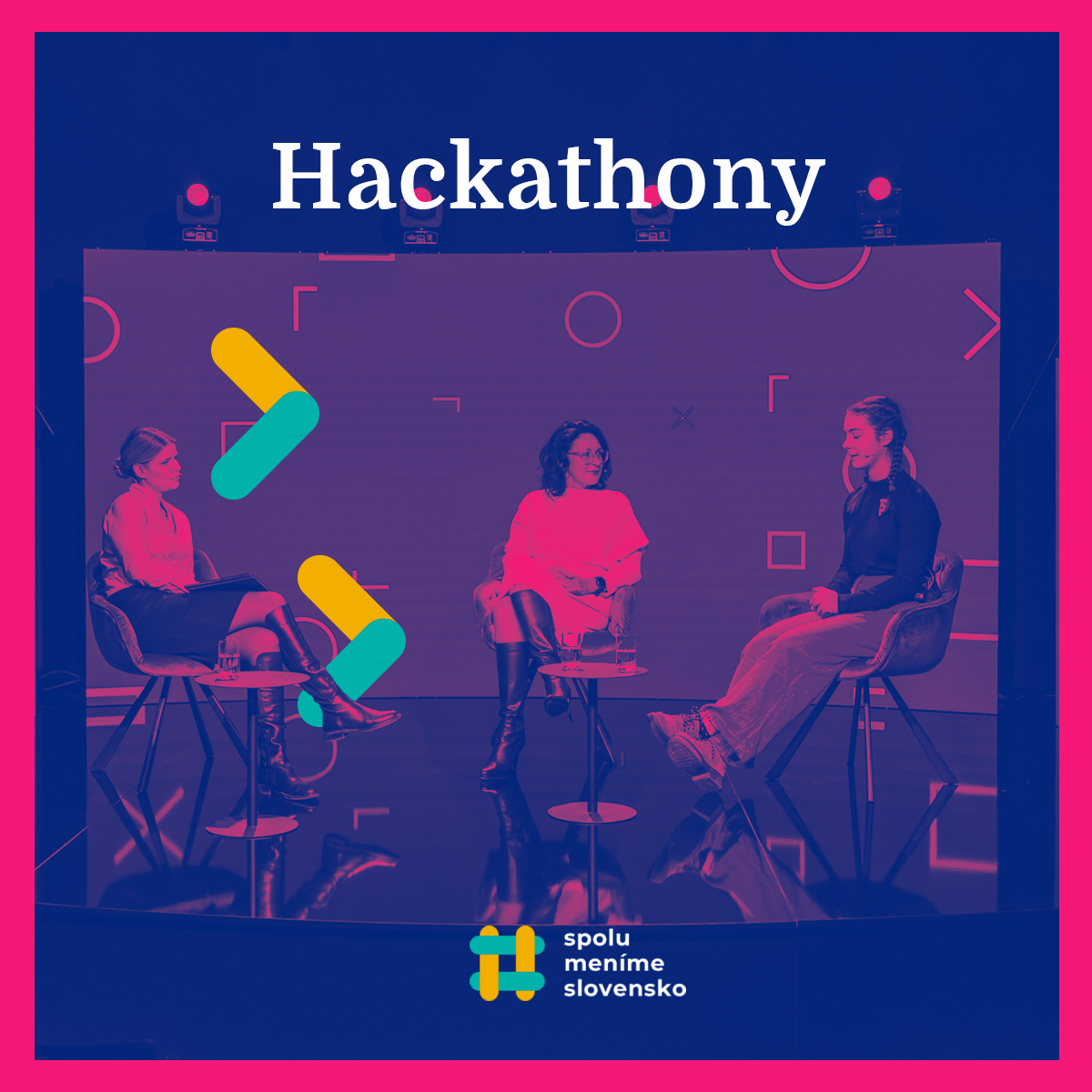 Hackathony

spolu
meníme
slovensko